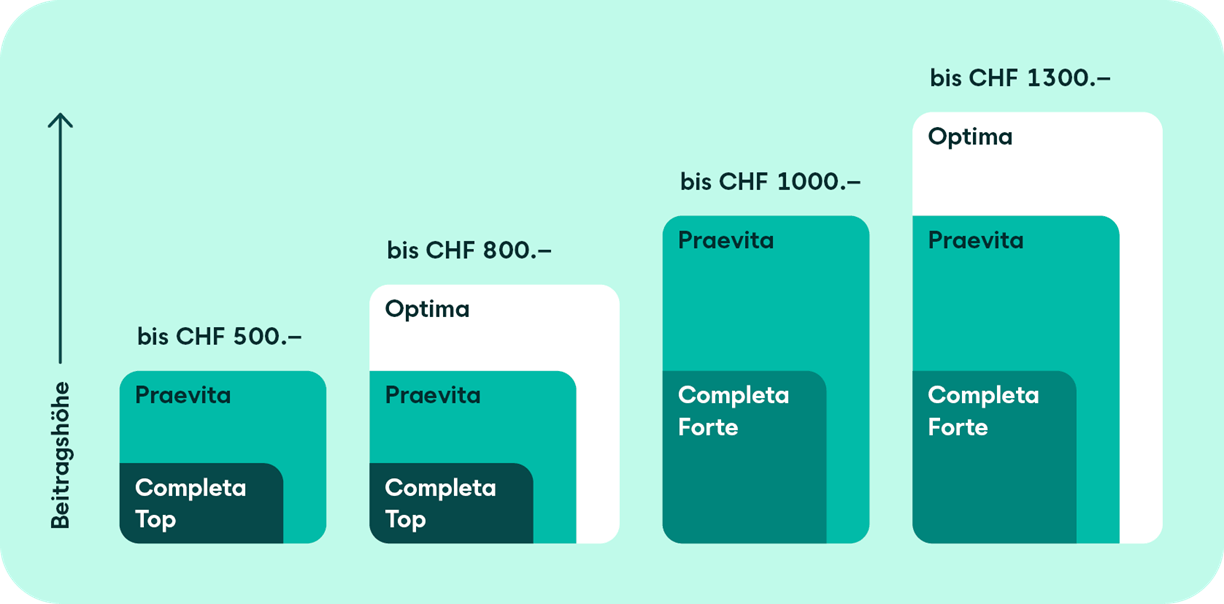 Beitragshöhe

bis CHF 500.–
Praevita
Completa Top

bis CHF 800.–
Optima
Praevita
Completa Top

bis CHF 1000.–
Praevita
Completa Forte

bis CHF 1300.–
Optima
Praevita
Completa Forte